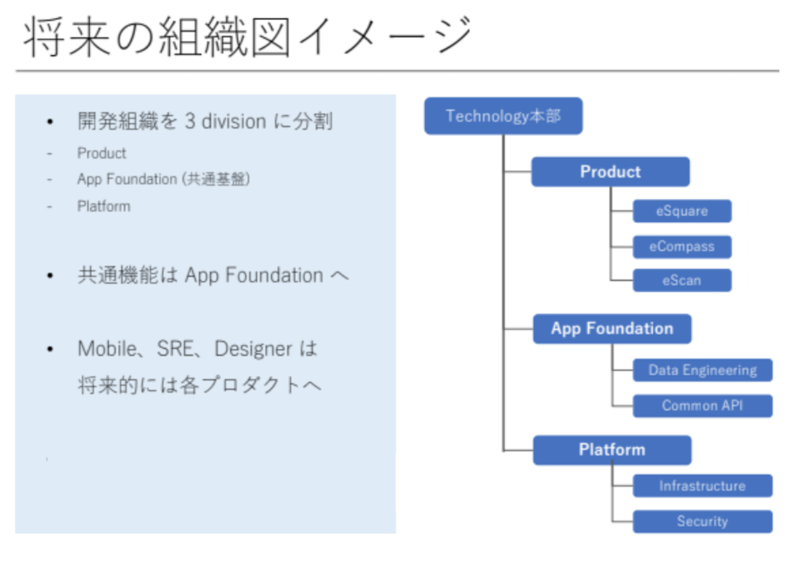 将来の組織図イメージ

• 開発組織を 3 division に分割
- Product
- App Foundation (共通基盤)
- Platform

• 共通機能は App Foundation へ

• Mobile、SRE、Designer は 将来的には各プロダクトへ

Technology本部
Product
eSquare
eCompass
eScan
App Foundation
Data Engineering
Common API
Platform
Infrastructure
Security